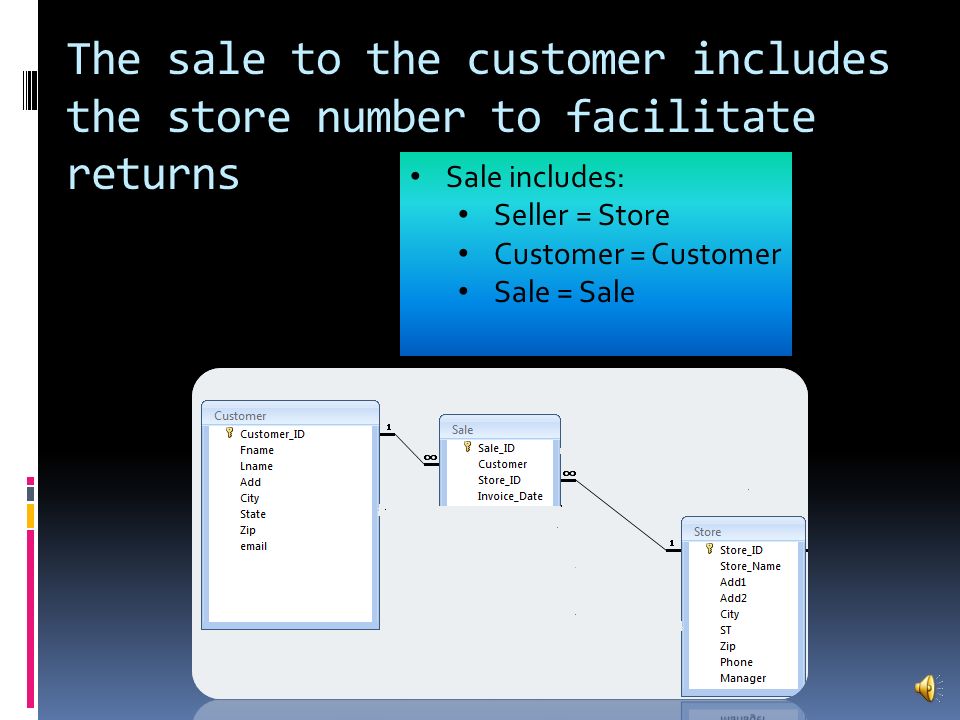 The sale to the customer includes the store number to facilitate returns

• Sale includes:
  • Seller = Store
  • Customer = Customer
  • Sale = Sale

Customer
Customer_ID
Fname
Lname
Add
City
State
Zip
email

1
∞

Sale
Sale_ID
Customer
Store_ID
Invoice_Date

∞
1

Store
Store_ID
Store_Name
Add1
Add2
City
ST
Zip
Phone
Manager